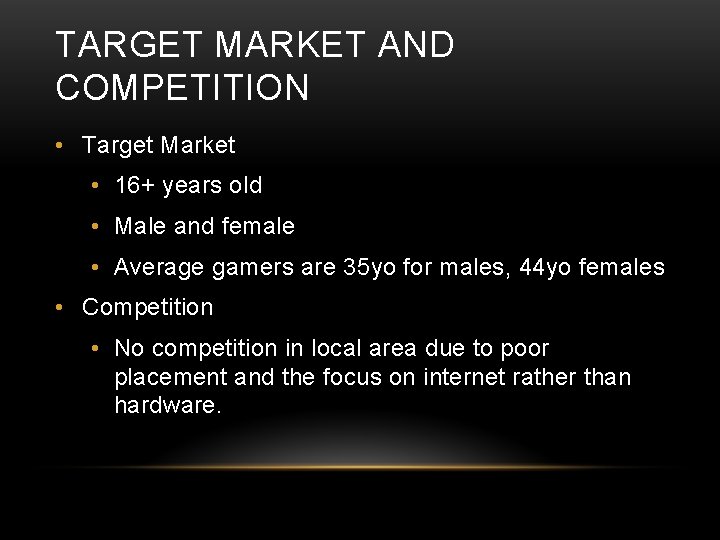 TARGET MARKET AND COMPETITION

• Target Market
  • 16+ years old
  • Male and female
  • Average gamers are 35yo for males, 44yo females
• Competition
  • No competition in local area due to poor placement and the focus on internet rather than hardware.